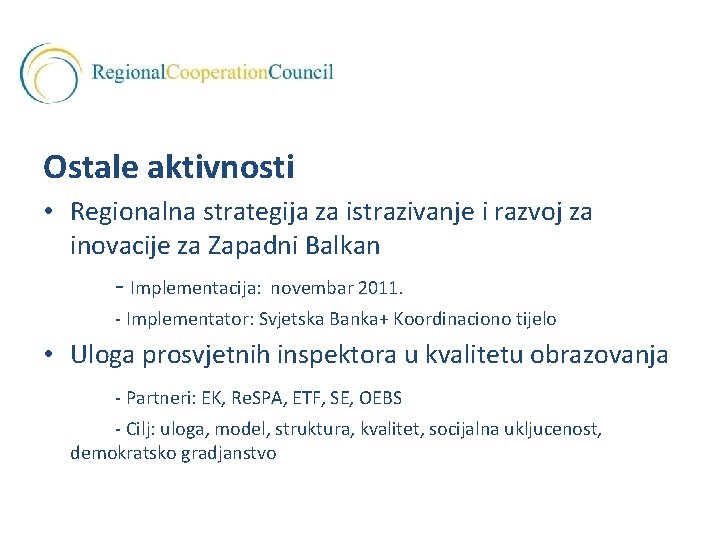 RegionalCooperationCouncil

Ostale aktivnosti

• Regionalna strategija za istrazivanje i razvoj za inovacije za Zapadni Balkan

- Implementacija: novembar 2011.

- Implementator: Svjetska Banka+ Koordinaciono tijelo

• Uloga prosvjetnih inspektora u kvalitetu obrazovanja

- Partneri: EK, ReSPA, ETF, SE, OEBS

- Cilj: uloga, model, struktura, kvalitet, socijalna ukljucenost, demokratsko gradjanstvo